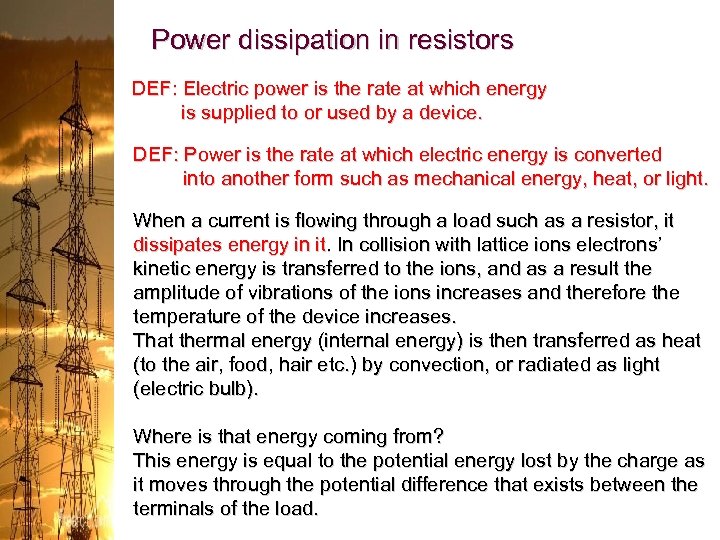 Power dissipation in resistors

DEF: Electric power is the rate at which energy is supplied to or used by a device.

DEF: Power is the rate at which electric energy is converted into another form such as mechanical energy, heat, or light.

When a current is flowing through a load such as a resistor, it dissipates energy in it. In collision with lattice ions electrons' kinetic energy is transferred to the ions, and as a result the amplitude of vibrations of the ions increases and therefore the temperature of the device increases.
That thermal energy (internal energy) is then transferred as heat (to the air, food, hair etc.) by convection, or radiated as light (electric bulb).

Where is that energy coming from?
This energy is equal to the potential energy lost by the charge as it moves through the potential difference that exists between the terminals of the load.